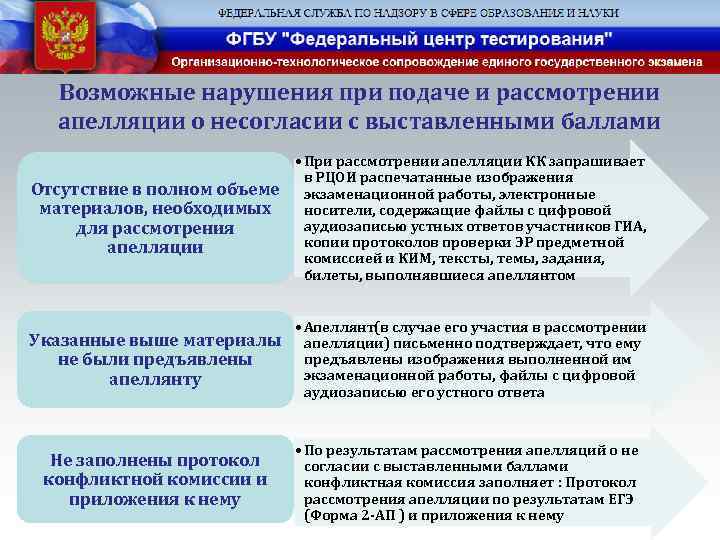 ФЕДЕРАЛЬНАЯ СЛУЖБА ПО НАДЗОРУ В СФЕРЕ ОБРАЗОВАНИЯ И НАУКИ

ФГБУ "Федеральный центр тестирования"

Организационно-технологическое сопровождение единого государственного экзамена

Возможные нарушения при подаче и рассмотрении апелляции о несогласии с выставленными баллами

Отсутствие в полном объеме материалов, необходимых для рассмотрения апелляции

• При рассмотрении апелляции КК запрашивает в РЦОИ распечатанные изображения экзаменационной работы, электронные носители, содержащие файлы с цифровой аудиозаписью устных ответов участников ГИА, копии протоколов проверки ЭР предметной комиссией и КИМ, тексты, темы, задания, билеты, выполнявшиеся апеллянтом

Указанные выше материалы не были предъявлены апеллянту

• Апеллянт(в случае его участия в рассмотрении апелляции) письменно подтверждает, что ему предъявлены изображения выполненной им экзаменационной работы, файлы с цифровой аудиозаписью его устного ответа

Не заполнены протокол конфликтной комиссии и приложения к нему

• По результатам рассмотрения апелляций о не согласии с выставленными баллами конфликтная комиссия заполняет : Протокол рассмотрения апелляции по результатам ЕГЭ (Форма 2-АП ) и приложения к нему